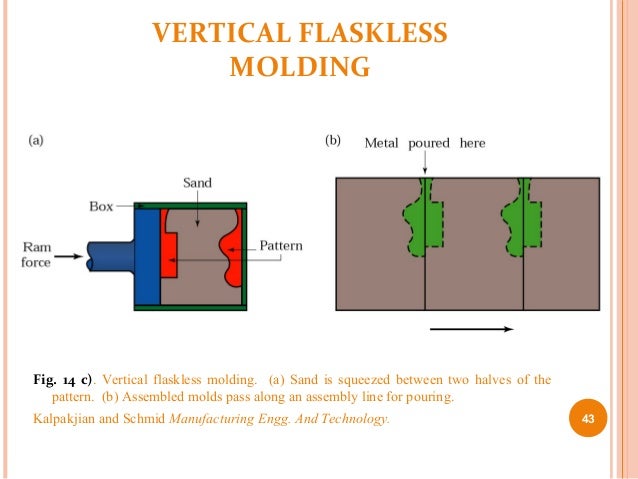 VERTICAL FLASKLESS MOLDING

(a)

Sand

Box

Ram force

Pattern

(b) Metal poured here

Fig. 14 c). Vertical flaskless molding. (a) Sand is squeezed between two halves of the pattern. (b) Assembled molds pass along an assembly line for pouring.

Kalpakjian and Schmid Manufacturing Engg. And Technology.

43